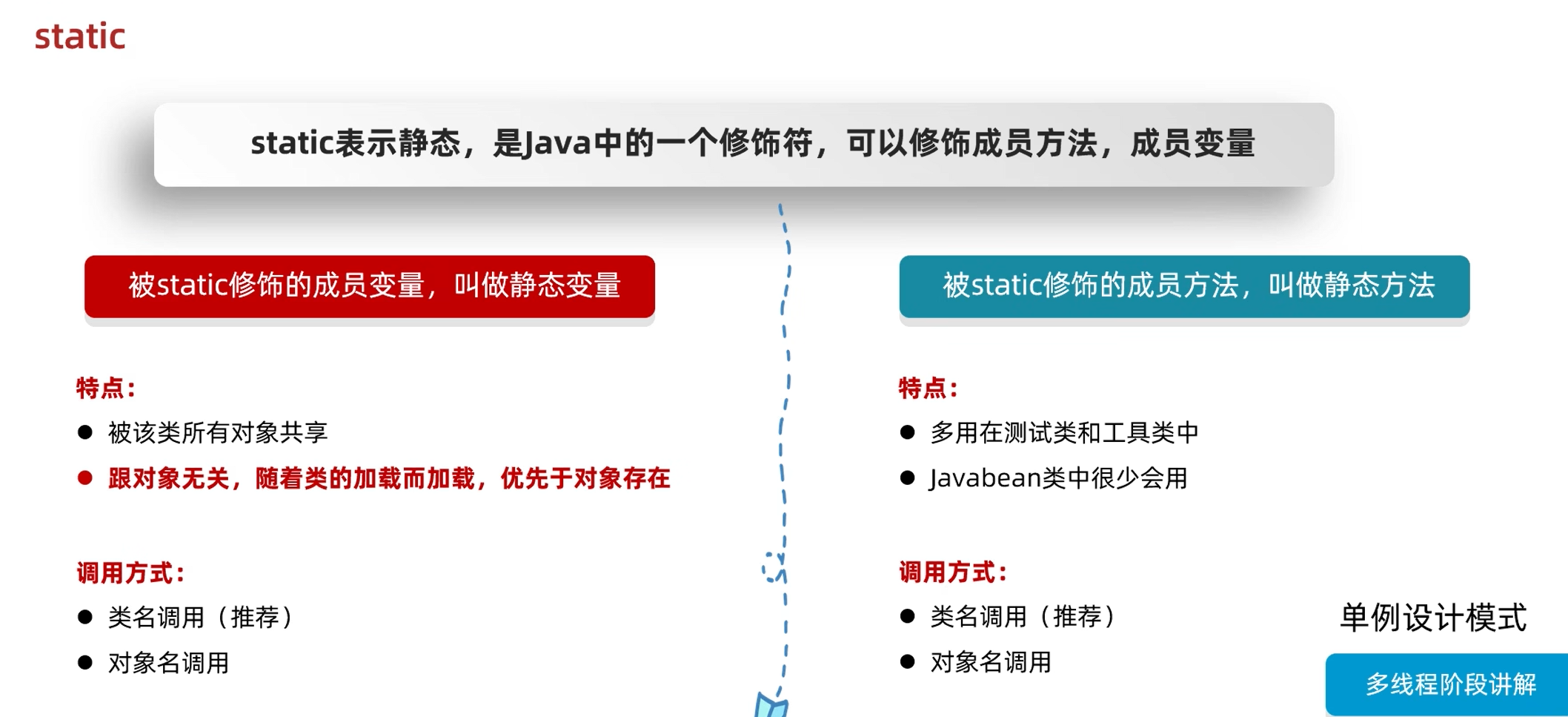 static

static表示静态，是Java中的一个修饰符，可以修饰成员方法，成员变量

被static修饰的成员变量，叫做静态变量

特点：
● 被该类所有对象共享
● 跟对象无关，随着类的加载而加载，优先于对象存在

调用方式：
● 类名调用（推荐）
● 对象名调用

被static修饰的成员方法，叫做静态方法

特点：
● 多用在测试类和工具类中
● Javabean类中很少会用

调用方式：
● 类名调用（推荐）
● 对象名调用

单例设计模式

多线程阶段讲解